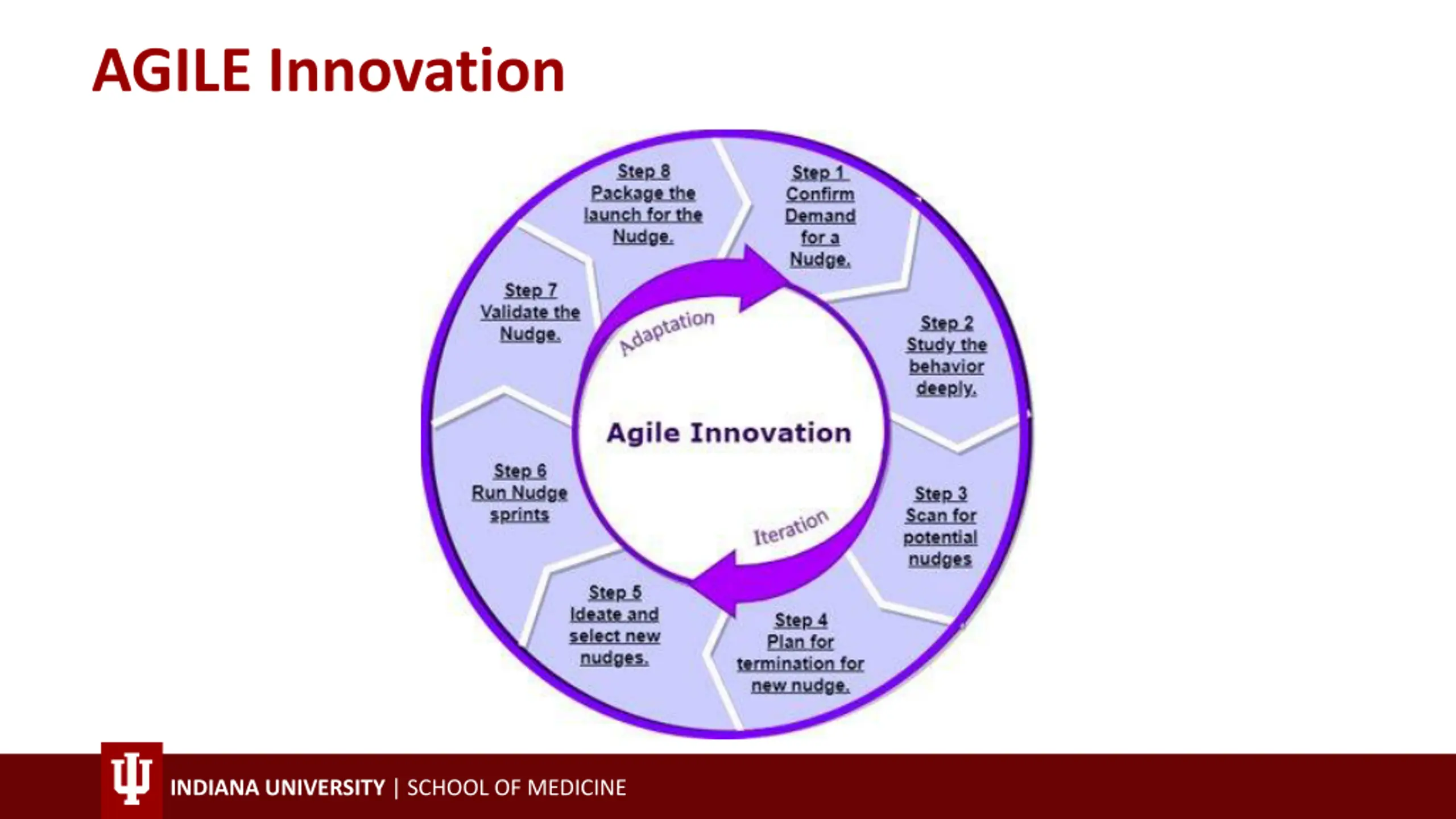 AGILE Innovation

Step 1
Confirm Demand for a Nudge.

Step 2
Study the behavior deeply.

Step 3
Scan for potential nudges

Step 4
Plan for termination for new nudge.

Step 5
Ideate and select new nudges.

Step 6
Run Nudge sprints

Step 7
Validate the Nudge.

Step 8
Package the launch for the Nudge.

Adaptation

Agile Innovation

Iteration

INDIANA UNIVERSITY | SCHOOL OF MEDICINE